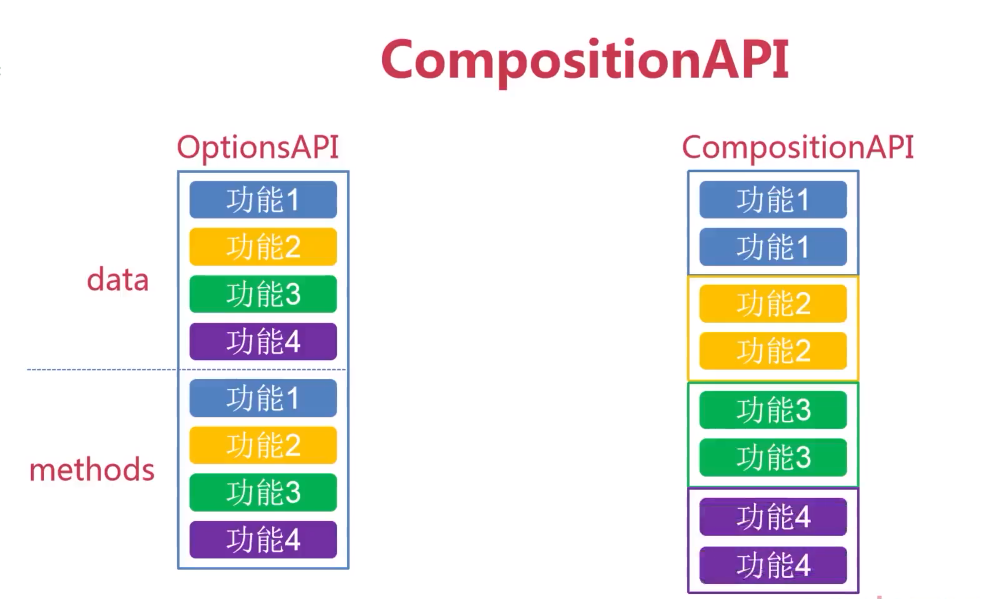 CompositionAPI

OptionsAPI

data

功能1
功能2
功能3
功能4

methods

功能1
功能2
功能3
功能4

CompositionAPI

功能1
功能1
功能2
功能2
功能3
功能3
功能4
功能4